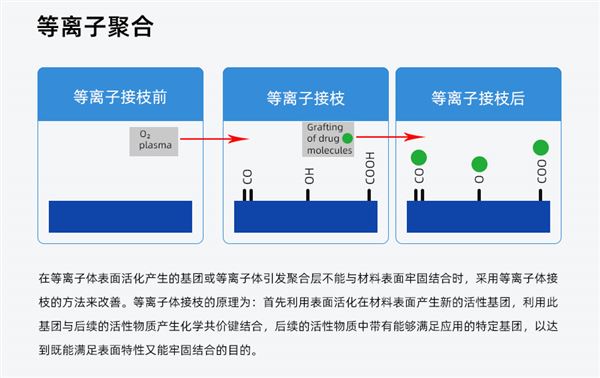 等离子聚合

等离子接枝前

$O_2$ plasma

等离子接枝

Grafting of drug molecules

CO

OH

COOH

等离子接枝后

CO

O

COO

在等离子体表面活化产生的基团或等离子体引发聚合层不能与材料表面牢固结合时，采用等离子体接枝的方法来改善。等离子体接枝的原理为：首先利用表面活化在材料表面产生新的活性基团，利用此基团与后续的活性物质产生化学共价键结合，后续的活性物质中带有能够满足应用的特定基团，以达到既能满足表面特性又能牢固结合的目的。